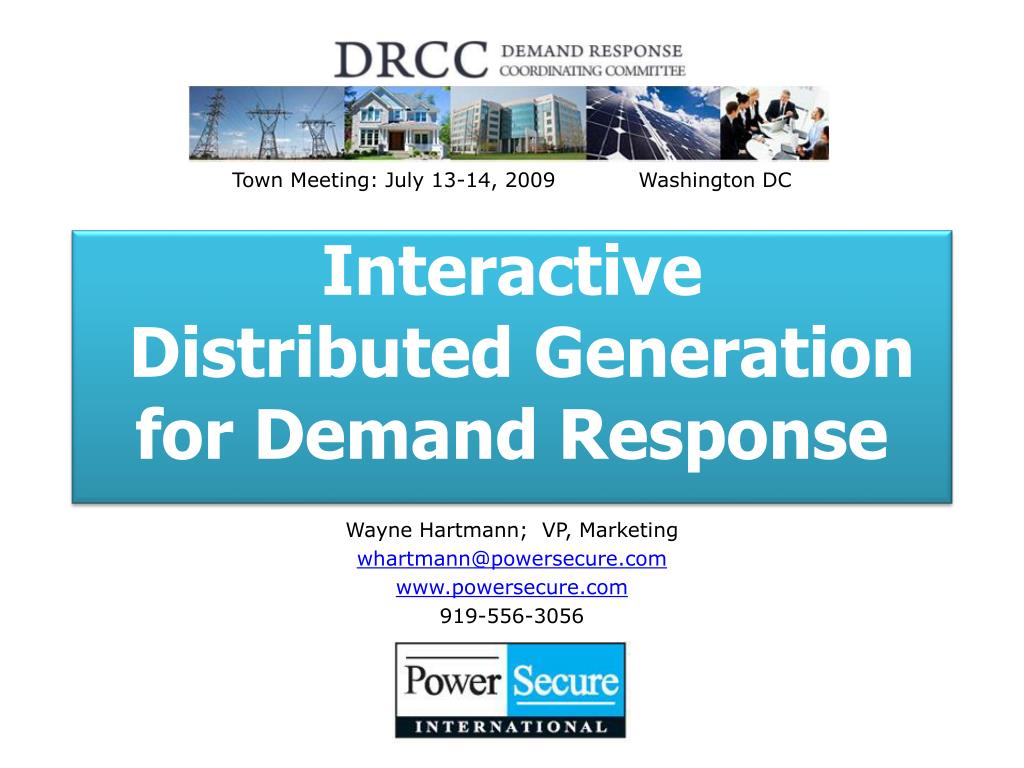 DRCC DEMAND RESPONSE COORDINATING COMMITTEE

Town Meeting: July 13-14, 2009 Washington DC

Interactive Distributed Generation for Demand Response

Wayne Hartmann; VP, Marketing
whartmann@powersecure.com
www.powersecure.com
919-556-3056

Power Secure
INTERNATIONAL